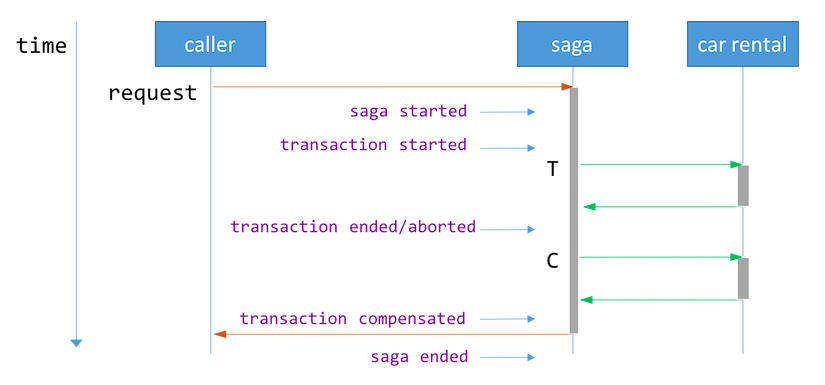 time

caller

saga

car rental

request

saga started

transaction started

T

transaction ended/aborted

C

transaction compensated

saga ended